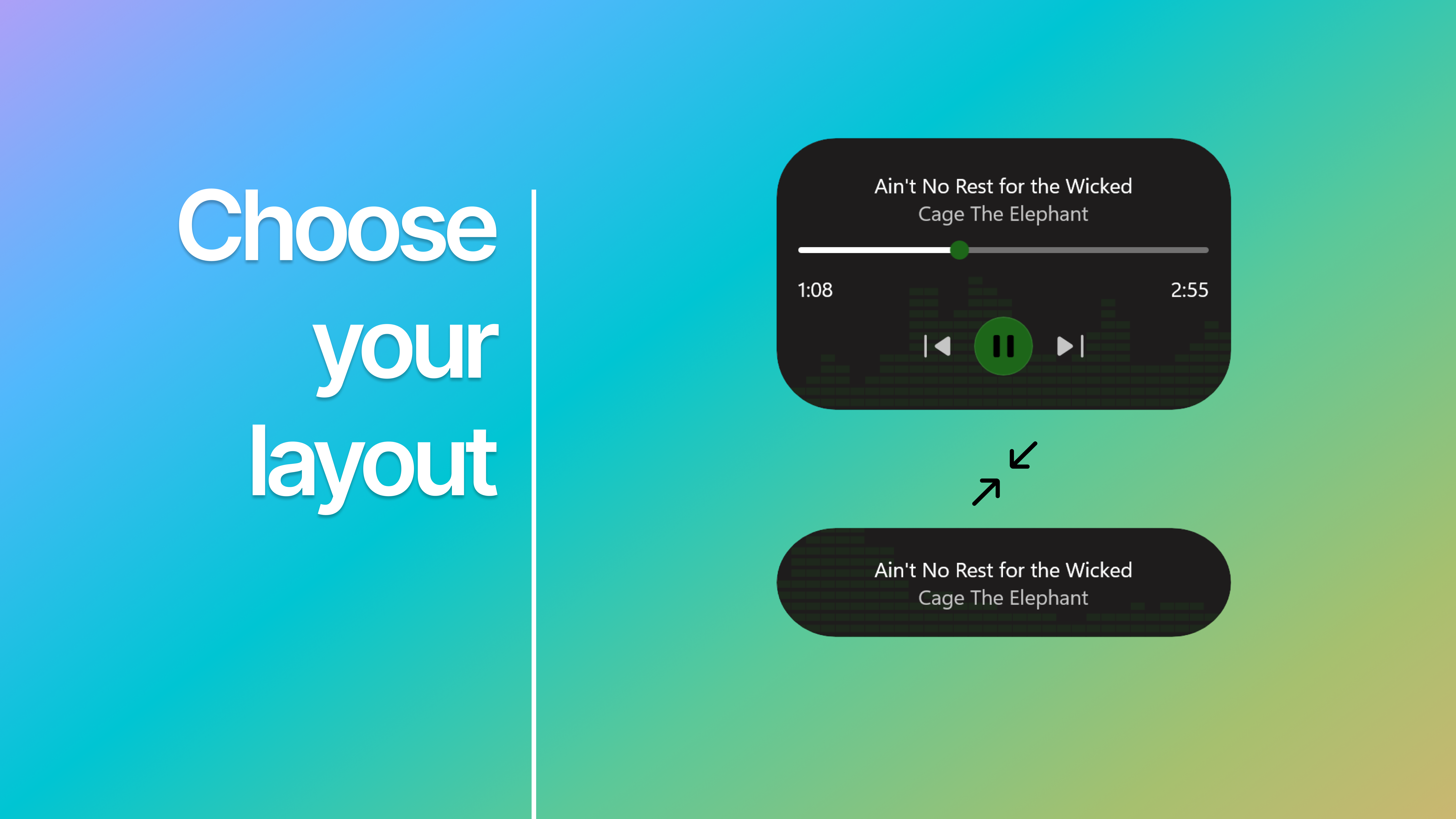 Choose your layout

Ain't No Rest for the Wicked
Cage The Elephant

1:08

2:55

Ain't No Rest for the Wicked
Cage The Elephant